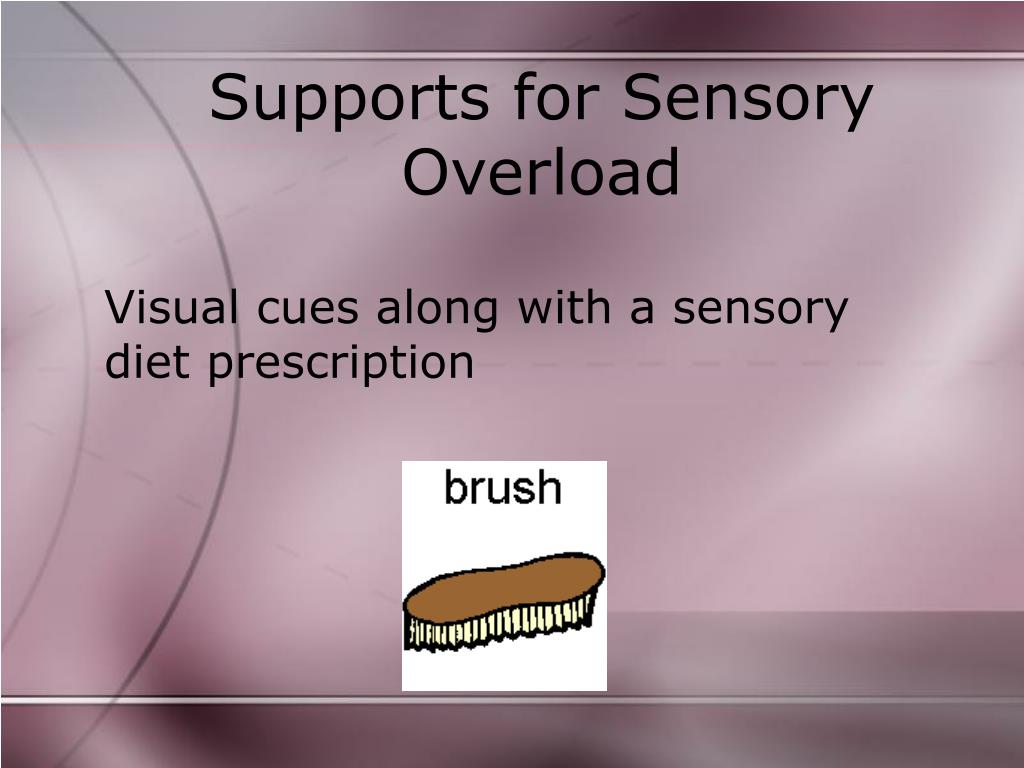 Supports for Sensory Overload

Visual cues along with a sensory diet prescription

brush